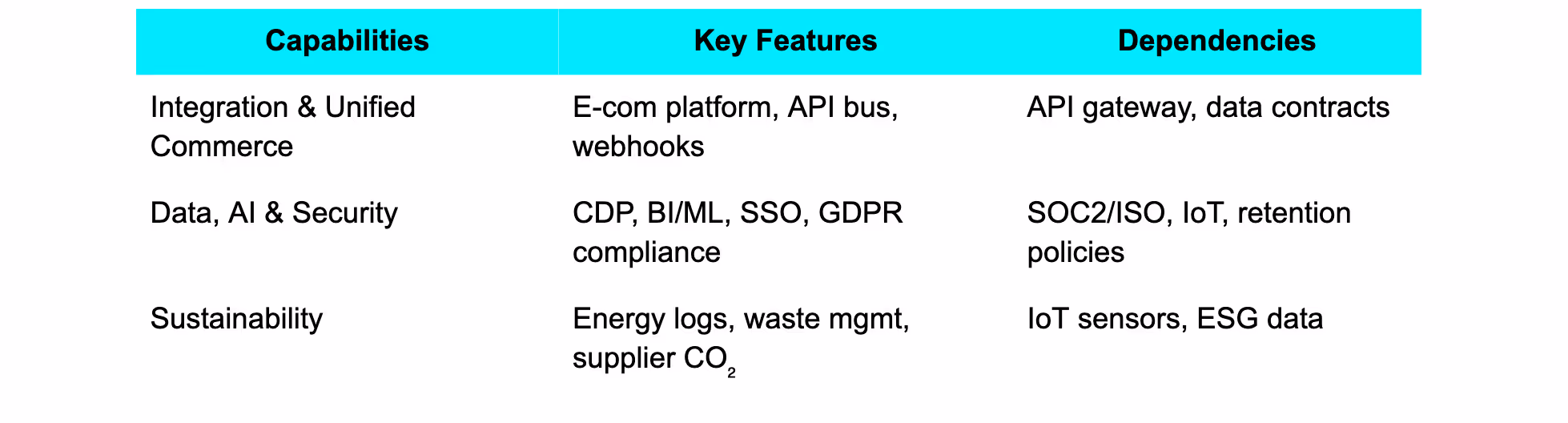 | Capabilities | Key Features | Dependencies |
|---|---|---|
| Integration & Unified Commerce | E-com platform, API bus, webhooks | API gateway, data contracts |
| Data, AI & Security | CDP, BI/ML, SSO, GDPR compliance | SOC2/ISO, IoT, retention policies |
| Sustainability | Energy logs, waste mgmt, supplier $CO_2$ | IoT sensors, ESG data |